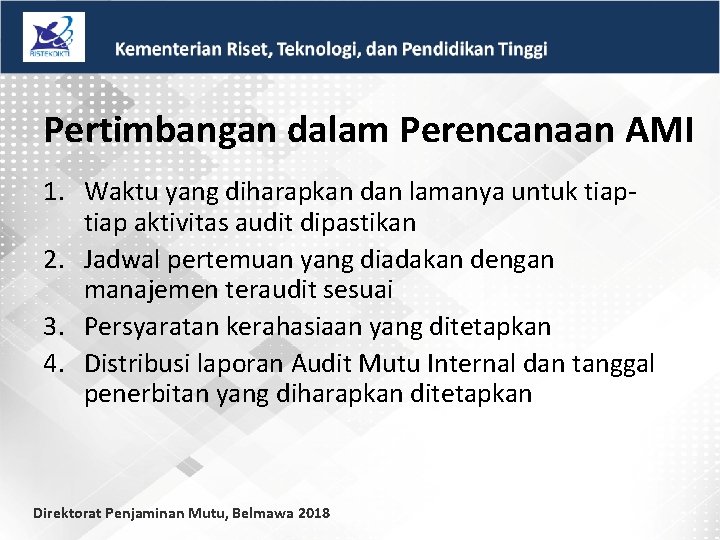 RISTEKDIKTI

Kementerian Riset, Teknologi, dan Pendidikan Tinggi

Pertimbangan dalam Perencanaan AMI

1. Waktu yang diharapkan dan lamanya untuk tiap-tiap aktivitas audit dipastikan
2. Jadwal pertemuan yang diadakan dengan manajemen teraudit sesuai
3. Persyaratan kerahasiaan yang ditetapkan
4. Distribusi laporan Audit Mutu Internal dan tanggal penerbitan yang diharapkan ditetapkan

Direktorat Penjaminan Mutu, Belmawa 2018